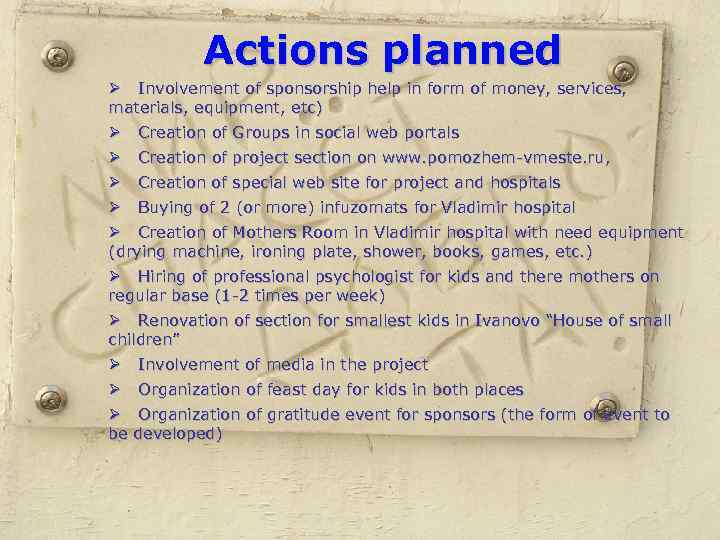 Actions planned

➢ Involvement of sponsorship help in form of money, services, materials, equipment, etc)

➢ Creation of Groups in social web portals

➢ Creation of project section on www.pomozhem-vmeste.ru,

➢ Creation of special web site for project and hospitals

➢ Buying of 2 (or more) infuzomats for Vladimir hospital

➢ Creation of Mothers Room in Vladimir hospital with need equipment (drying machine, ironing plate, shower, books, games, etc.)

➢ Hiring of professional psychologist for kids and there mothers on regular base (1-2 times per week)

➢ Renovation of section for smallest kids in Ivanovo "House of small children"

➢ Involvement of media in the project

➢ Organization of feast day for kids in both places

➢ Organization of gratitude event for sponsors (the form of event to be developed)